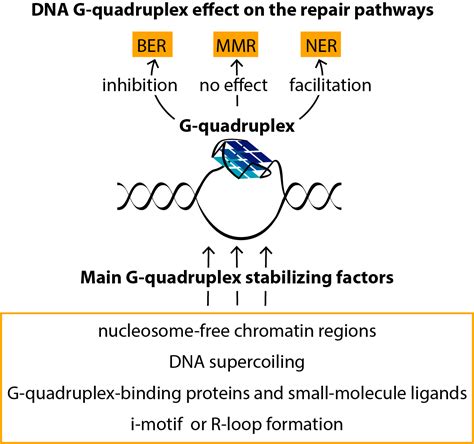 DNA G-quadruplex effect on the repair pathways

BER
MMR
NER

inhibition
no effect
facilitation

G-quadruplex

Main G-quadruplex stabilizing factors

nucleosome-free chromatin regions
DNA supercoiling
G-quadruplex-binding proteins and small-molecule ligands
i-motif or R-loop formation